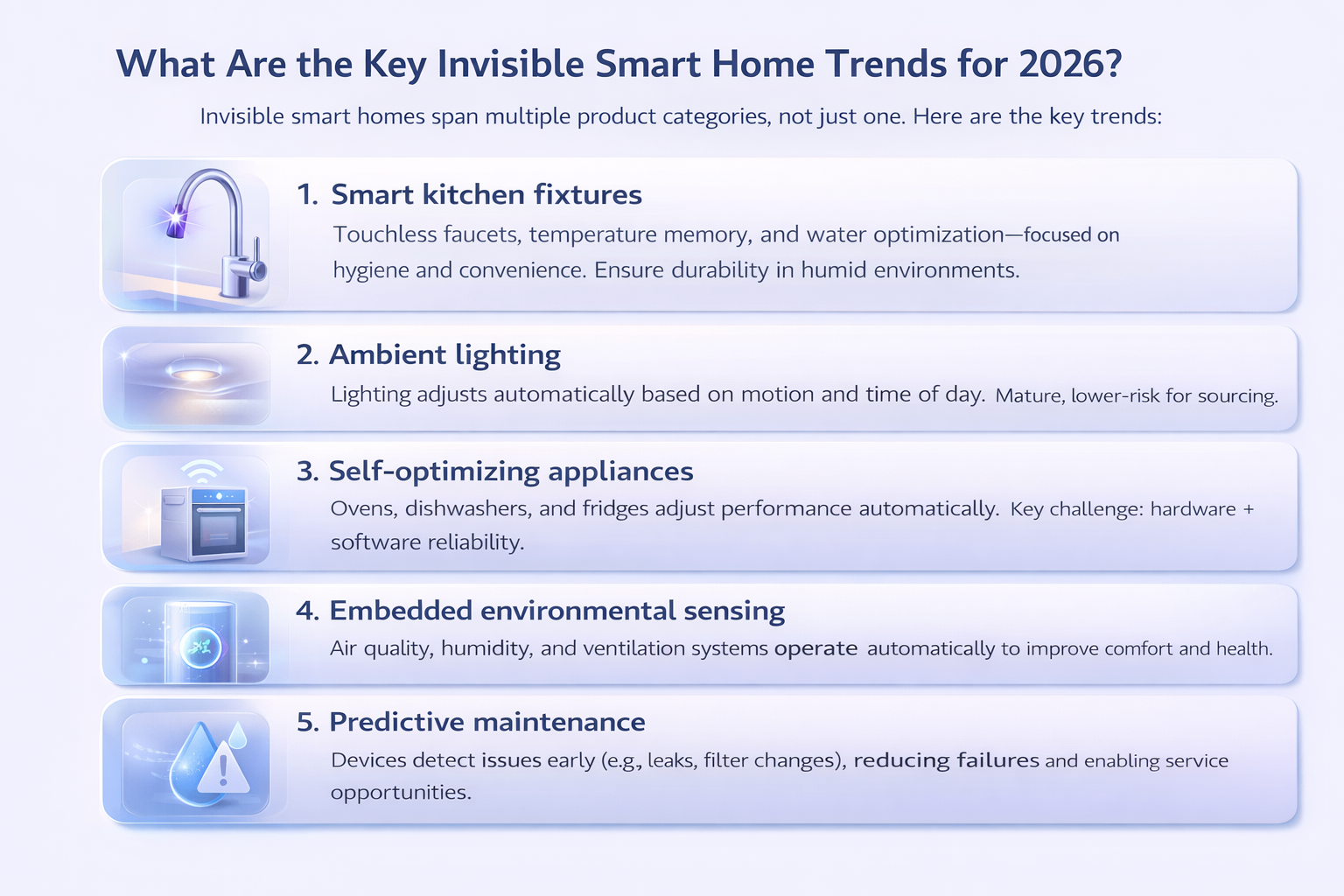 What Are the Key Invisible Smart Home Trends for 2026?

Invisible smart homes span multiple product categories, not just one. Here are the key trends:

1. Smart kitchen fixtures

Touchless faucets, temperature memory, and water optimization—focused on hygiene and convenience. Ensure durability in humid environments.

2. Ambient lighting

Lighting adjusts automatically based on motion and time of day. Mature, lower-risk for sourcing.

3. Self-optimizing appliances

Ovens, dishwashers, and fridges adjust performance automatically. Key challenge: hardware + software reliability.

4. Embedded environmental sensing

Air quality, humidity, and ventilation systems operate automatically to improve comfort and health.

5. Predictive maintenance

Devices detect issues early (e.g., leaks, filter changes), reducing failures and enabling service opportunities.